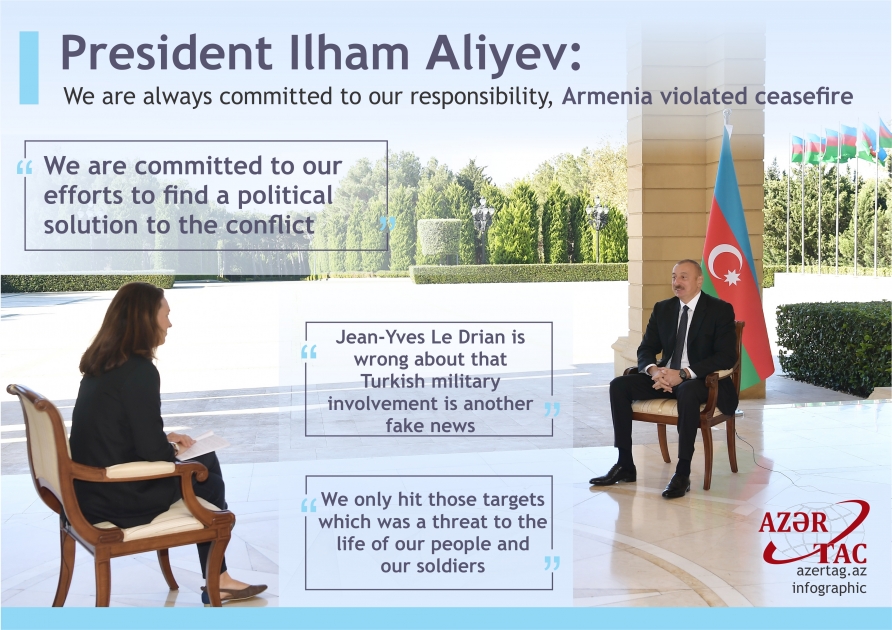 President Ilham Aliyev:

We are always committed to our responsibility, Armenia violated ceasefire

“ We are committed to our efforts to find a political solution to the conflict ”

“ Jean-Yves Le Drian is wrong about that Turkish military involvement is another fake news ”

“ We only hit those targets which was a threat to the life of our people and our soldiers ”

AZƏR TAC
azertag.az
infographic